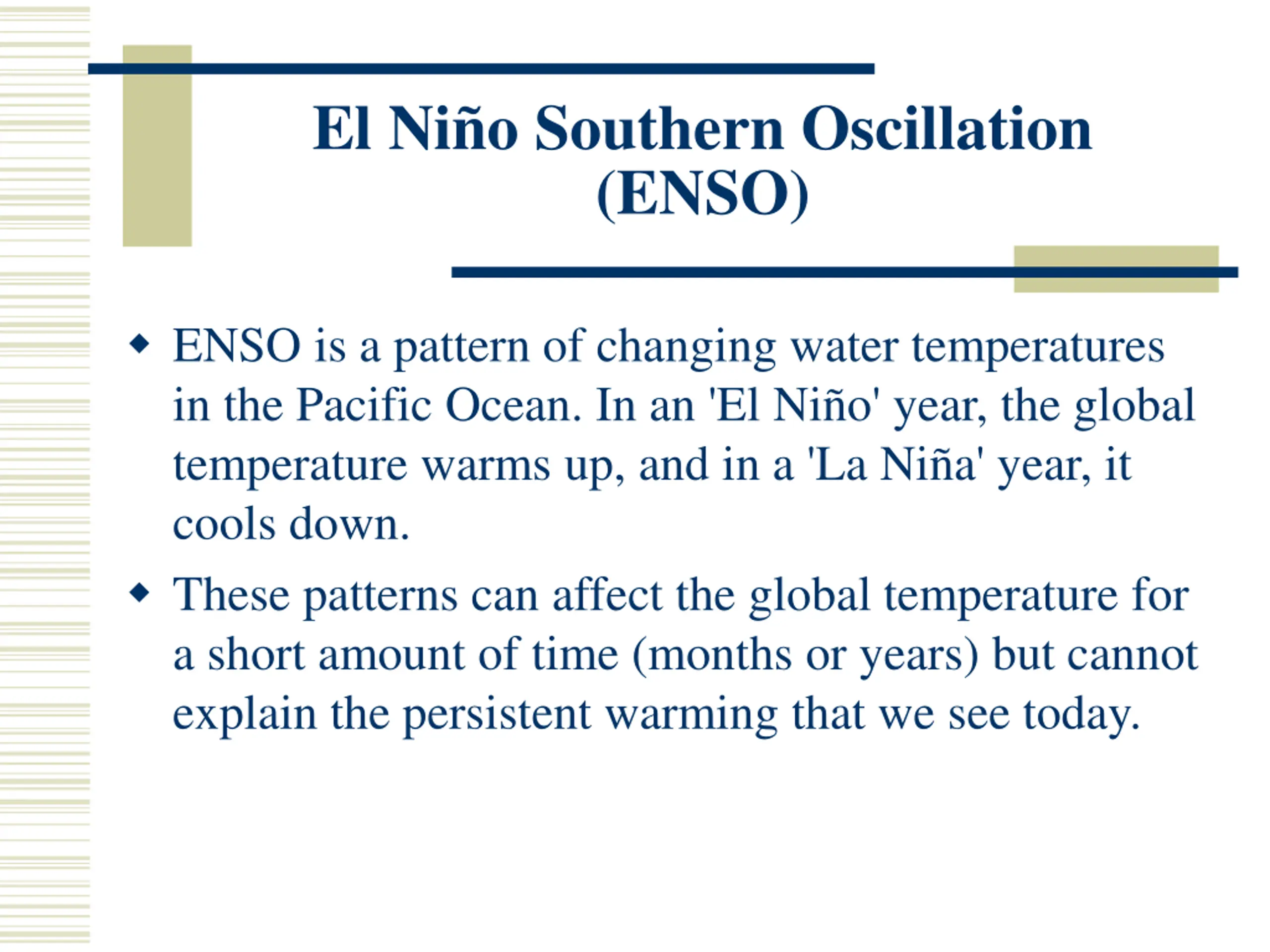 El Niño Southern Oscillation (ENSO)

◆ ENSO is a pattern of changing water temperatures in the Pacific Ocean. In an 'El Niño' year, the global temperature warms up, and in a 'La Niña' year, it cools down.

◆ These patterns can affect the global temperature for a short amount of time (months or years) but cannot explain the persistent warming that we see today.